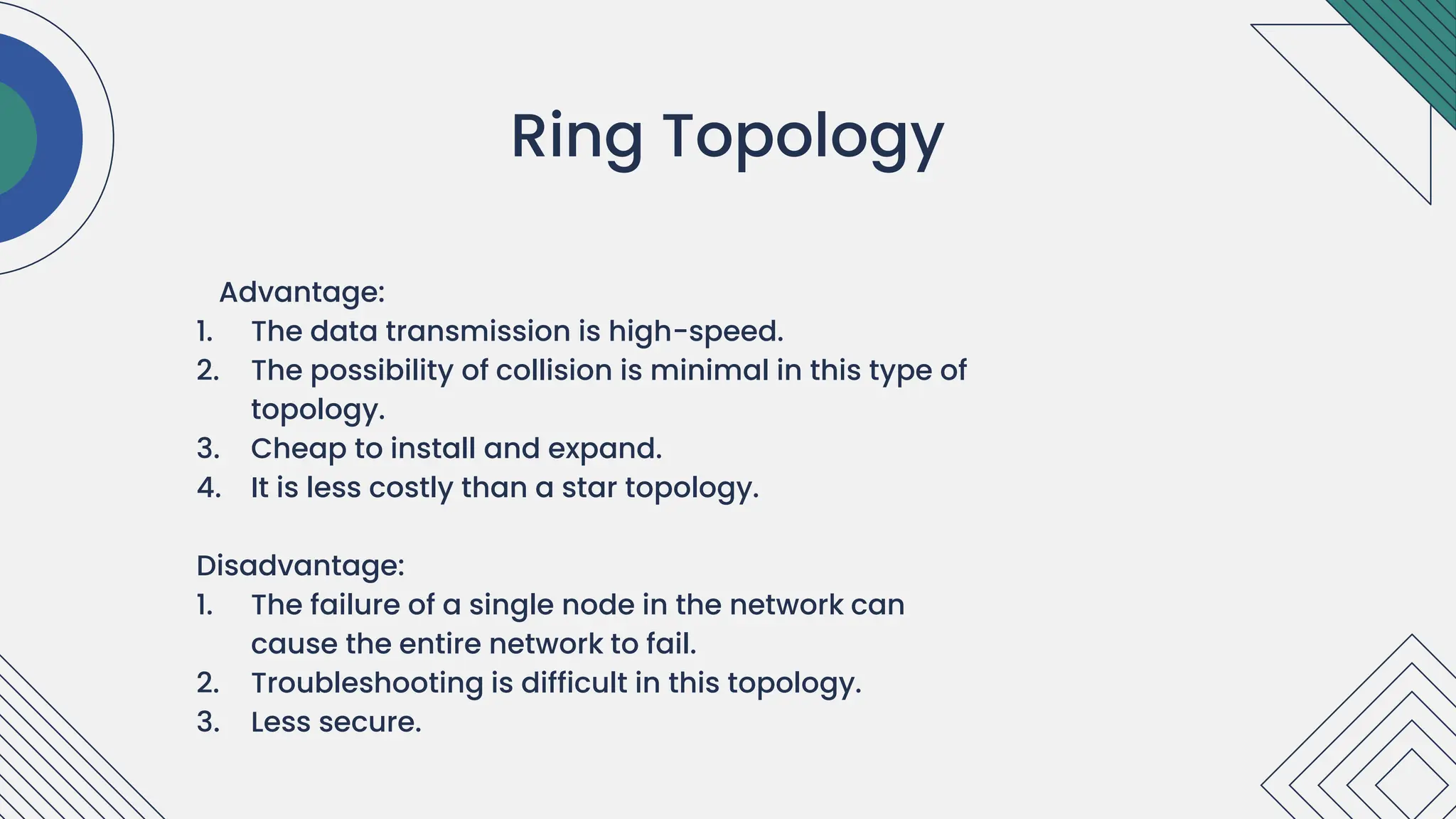 Ring Topology

Advantage:

1. The data transmission is high-speed.
2. The possibility of collision is minimal in this type of topology.
3. Cheap to install and expand.
4. It is less costly than a star topology.

Disadvantage:

1. The failure of a single node in the network can cause the entire network to fail.
2. Troubleshooting is difficult in this topology.
3. Less secure.